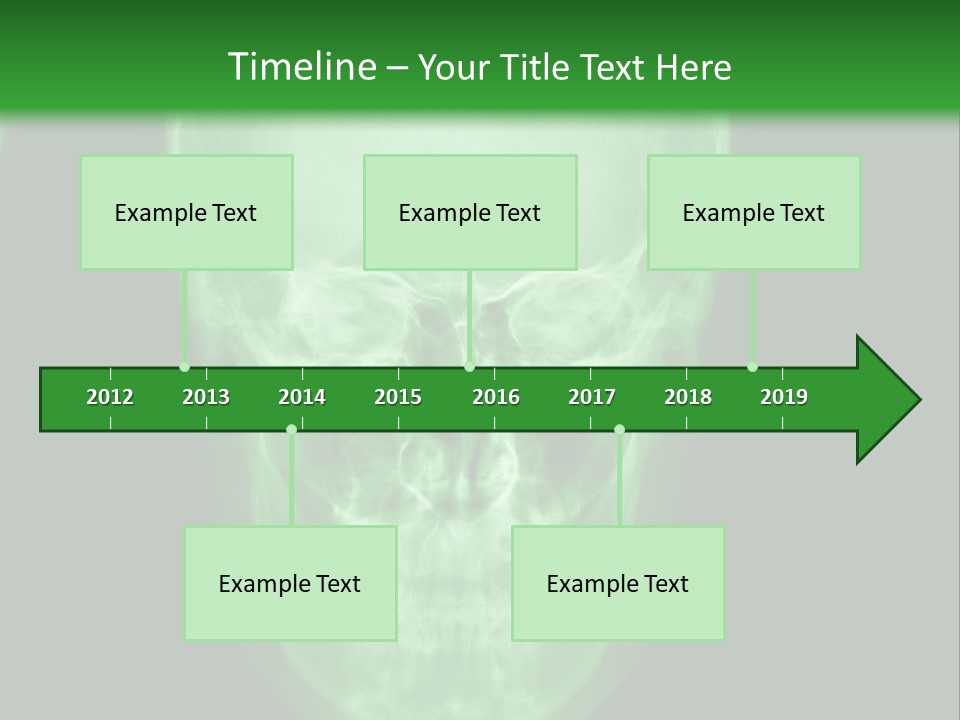 Timeline – Your Title Text Here

Example Text

Example Text

Example Text

2012 2013 2014 2015 2016 2017 2018 2019

Example Text

Example Text